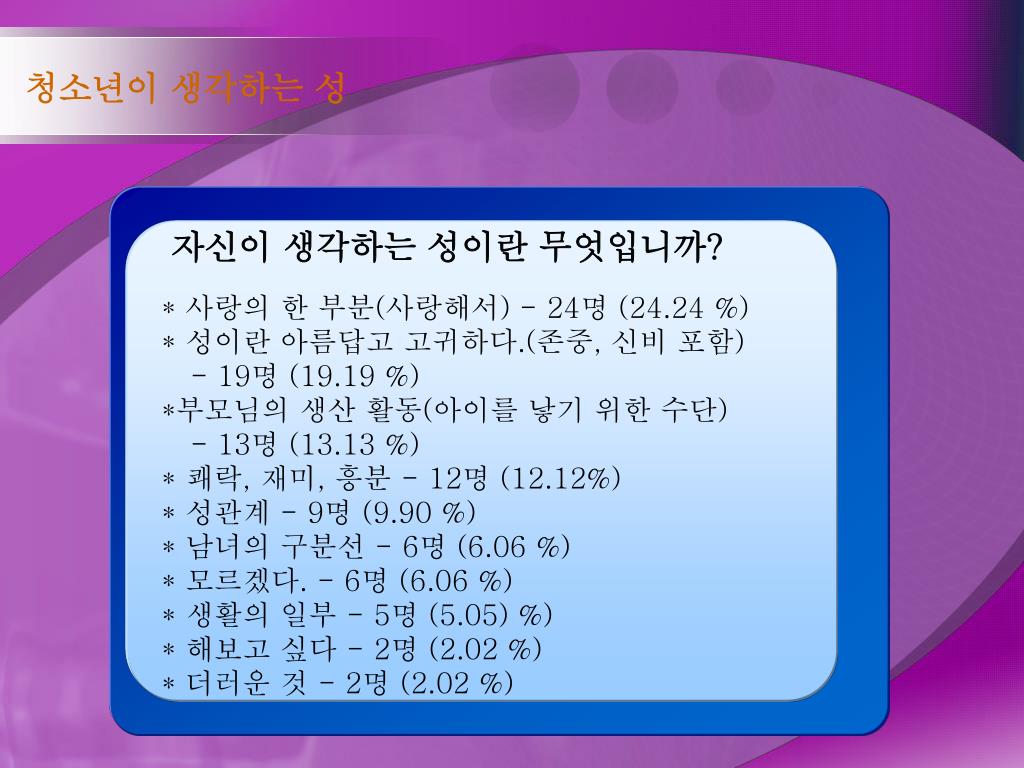 청소년이 생각하는 성

자신이 생각하는 성이란 무엇입니까?

* 사랑의 한 부분(사랑해서) - 24명 (24.24 %)
* 성이란 아름답고 고귀하다.(존중, 신비 포함) - 19명 (19.19 %)
*부모님의 생산 활동(아이를 낳기 위한 수단) - 13명 (13.13 %)
* 쾌락, 재미, 흥분 - 12명 (12.12%)
* 성관계 - 9명 (9.90 %)
* 남녀의 구분선 - 6명 (6.06 %)
* 모르겠다. - 6명 (6.06 %)
* 생활의 일부 - 5명 (5.05) %)
* 해보고 싶다 - 2명 (2.02 %)
* 더러운 것 - 2명 (2.02 %)